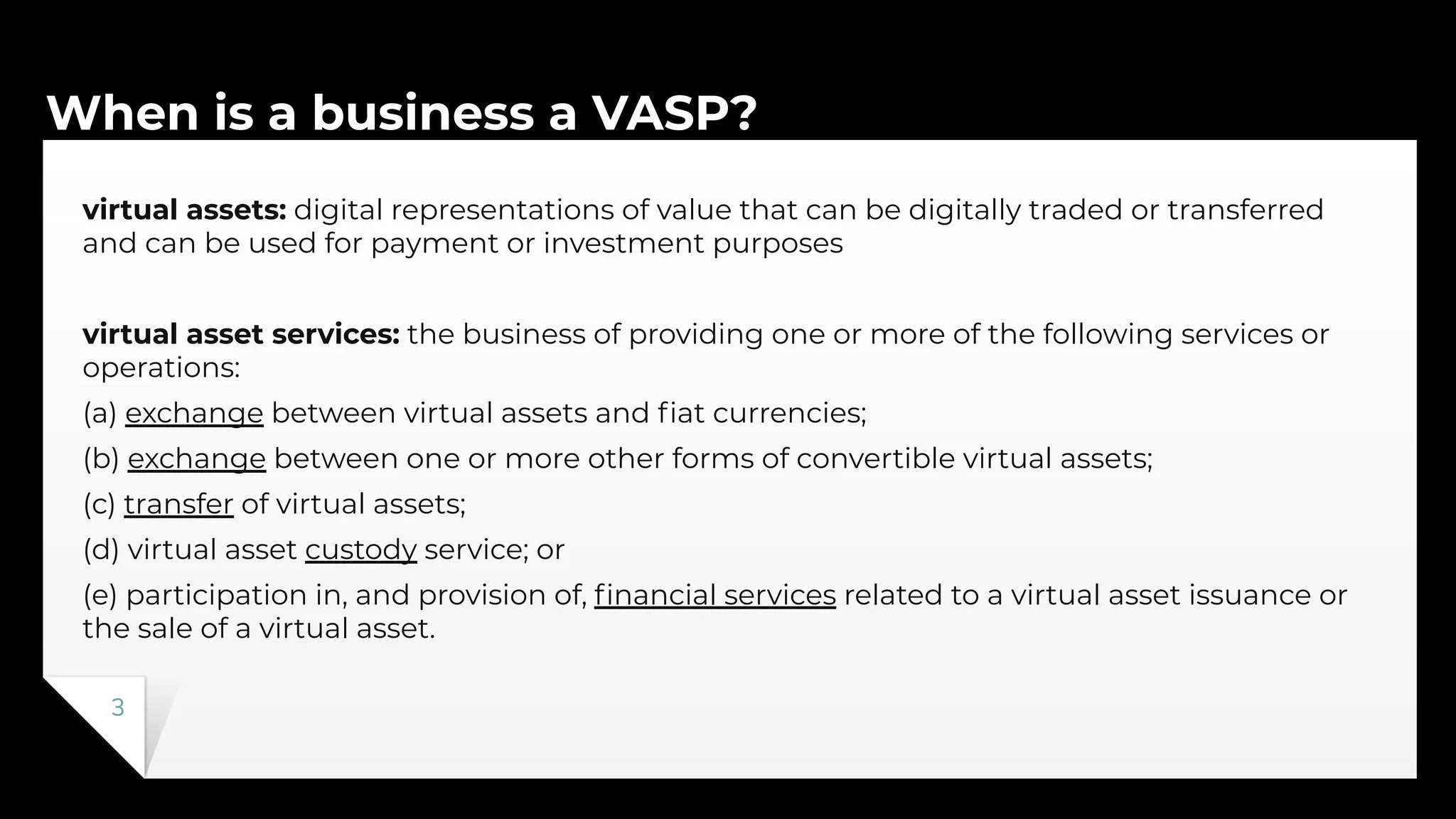 When is a business a VASP?

virtual assets: digital representations of value that can be digitally traded or transferred and can be used for payment or investment purposes

virtual asset services: the business of providing one or more of the following services or operations:

(a) exchange between virtual assets and fiat currencies;

(b) exchange between one or more other forms of convertible virtual assets;

(c) transfer of virtual assets;

(d) virtual asset custody service; or

(e) participation in, and provision of, financial services related to a virtual asset issuance or the sale of a virtual asset.

3